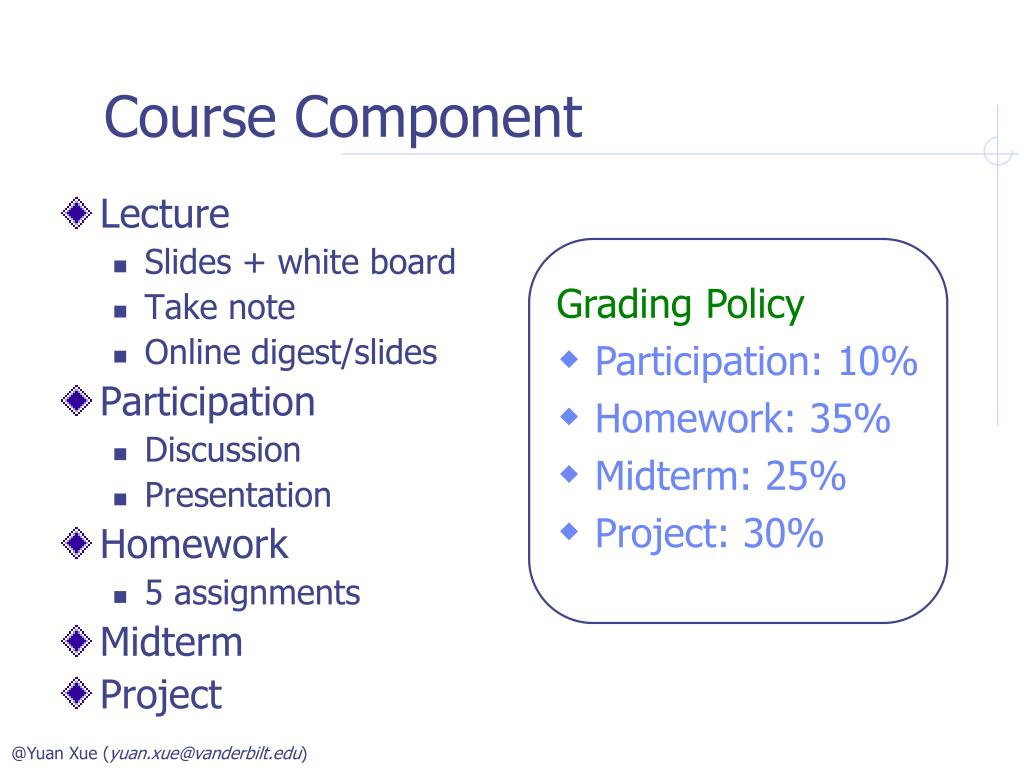 Course Component

Lecture
- Slides + white board
- Take note
- Online digest/slides

Participation
- Discussion
- Presentation

Homework
- 5 assignments

Midterm

Project

Grading Policy
- Participation: 10%
- Homework: 35%
- Midterm: 25%
- Project: 30%

@Yuan Xue (yuan.xue@vanderbilt.edu)